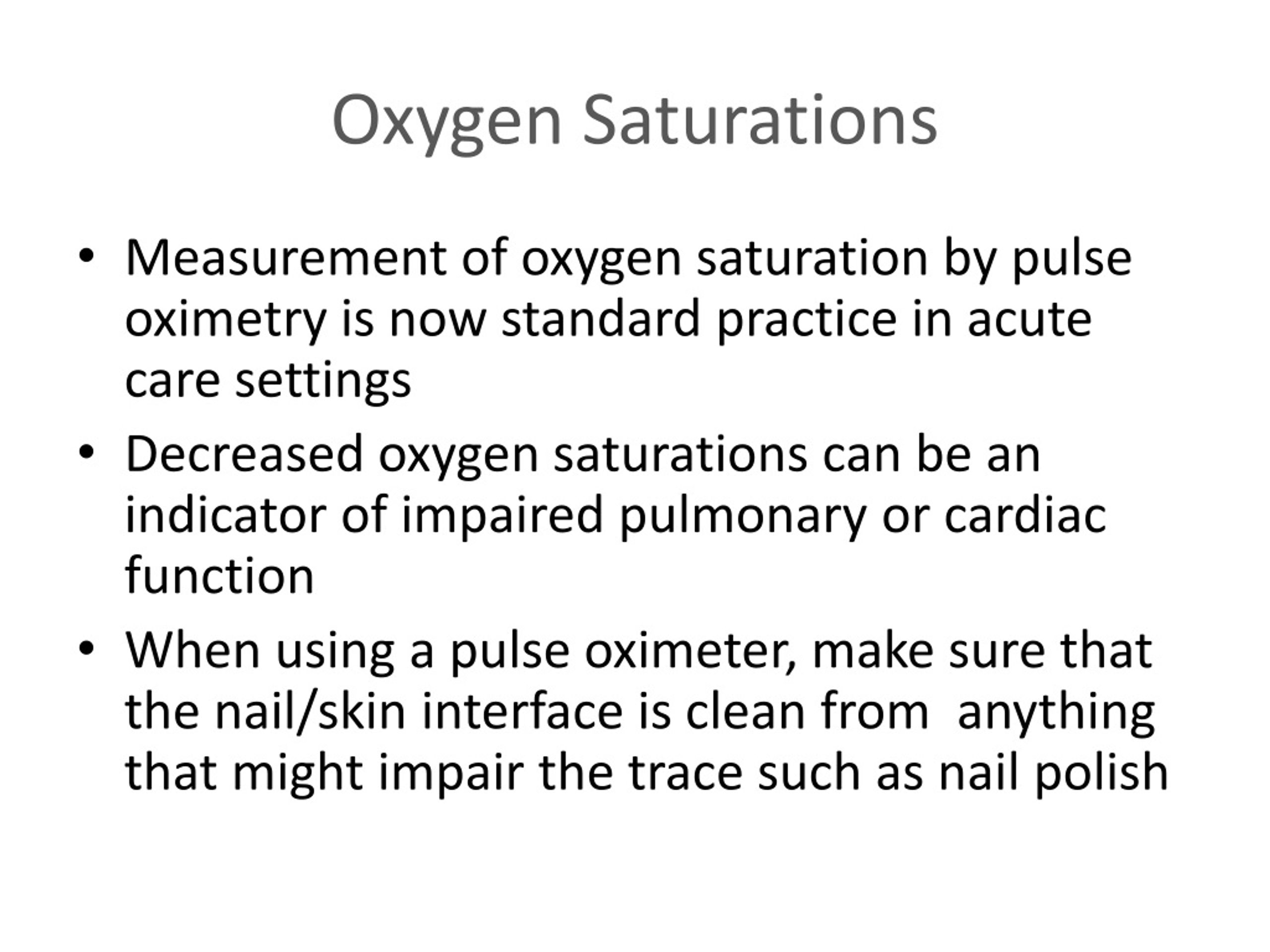 Oxygen Saturations

• Measurement of oxygen saturation by pulse oximetry is now standard practice in acute care settings
• Decreased oxygen saturations can be an indicator of impaired pulmonary or cardiac function
• When using a pulse oximeter, make sure that the nail/skin interface is clean from anything that might impair the trace such as nail polish